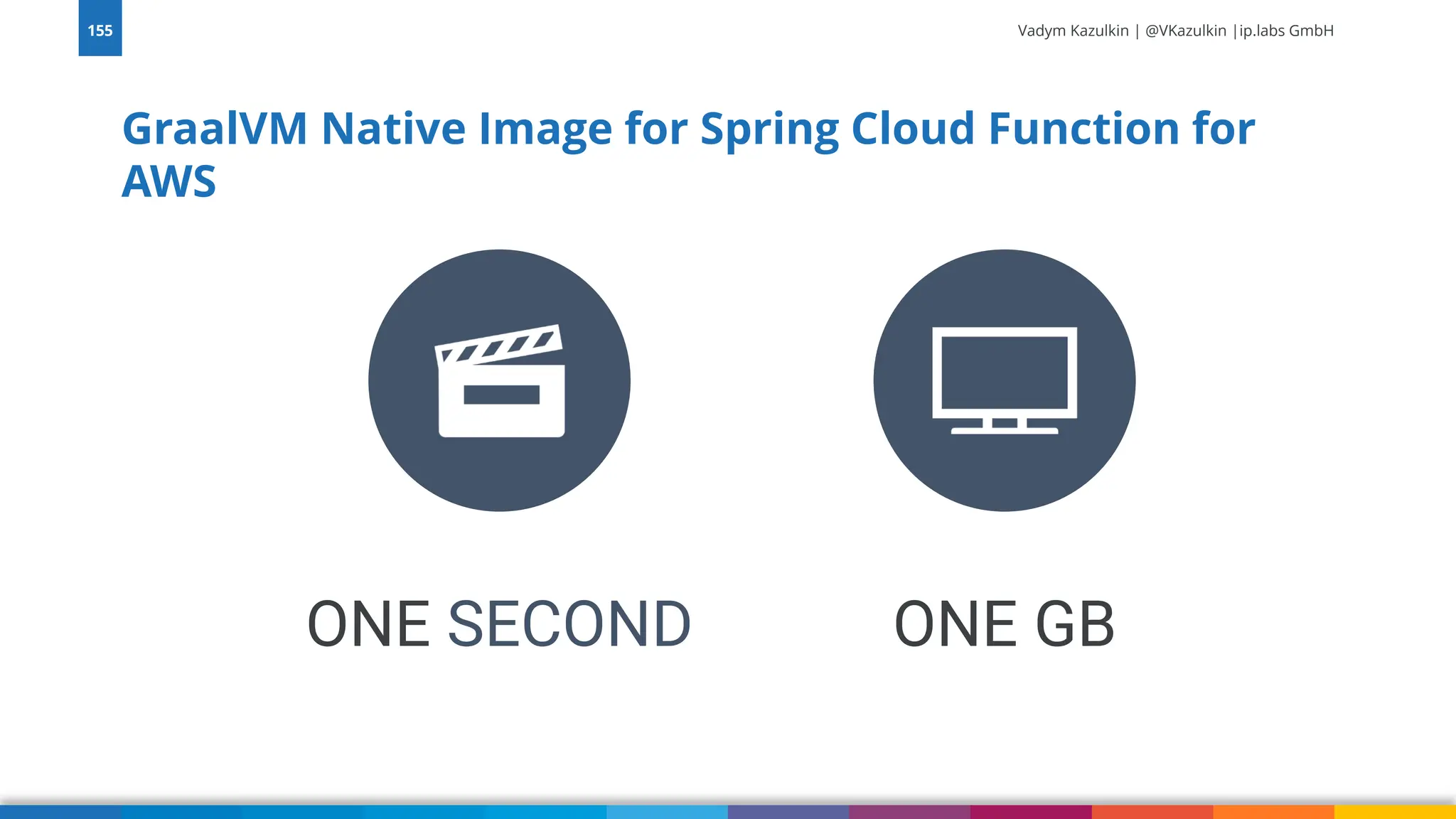 155

Vadym Kazulkin | @VKazulkin |ip.labs GmbH

GraalVM Native Image for Spring Cloud Function for AWS

ONE SECOND

ONE GB